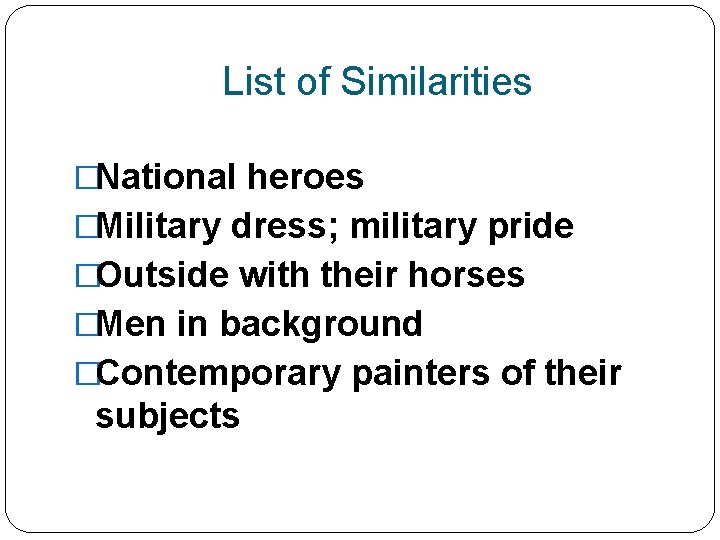 List of Similarities

□National heroes
□Military dress; military pride
□Outside with their horses
□Men in background
□Contemporary painters of their subjects